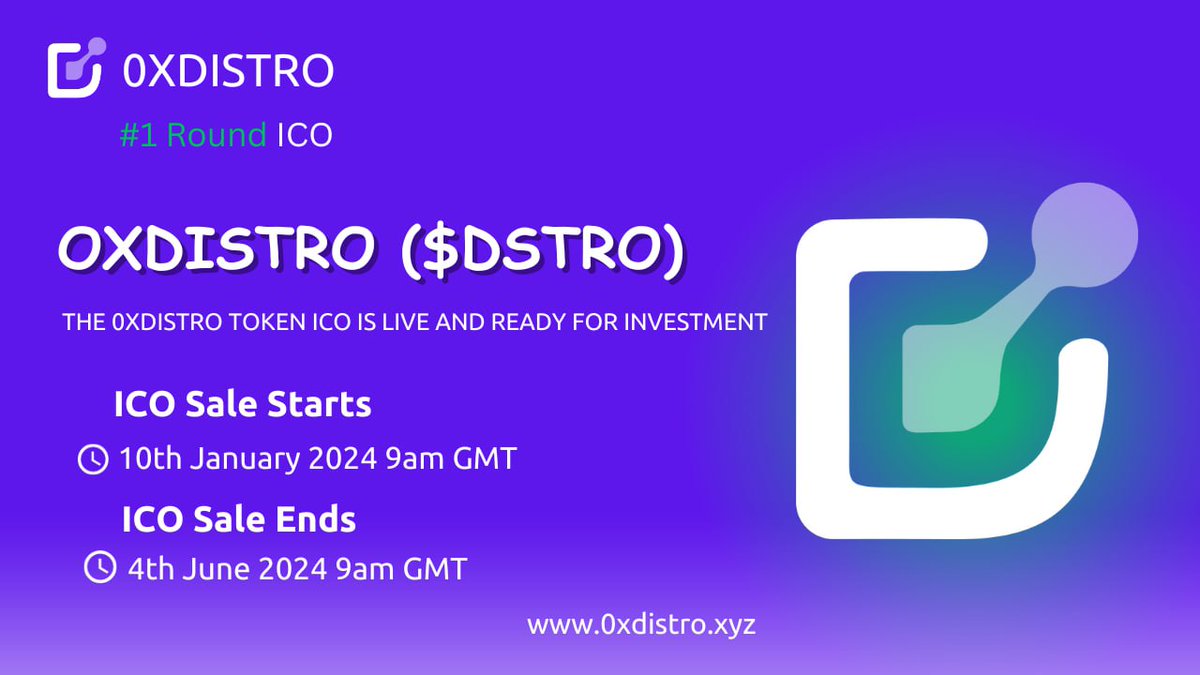 0XDISTRO

#1 Round ICO

OXDISTRO ($DSTRO)

THE 0XDISTRO TOKEN ICO IS LIVE AND READY FOR INVESTMENT

ICO Sale Starts

10th January 2024 9am GMT

ICO Sale Ends

4th June 2024 9am GMT

www.0xdistro.xyz